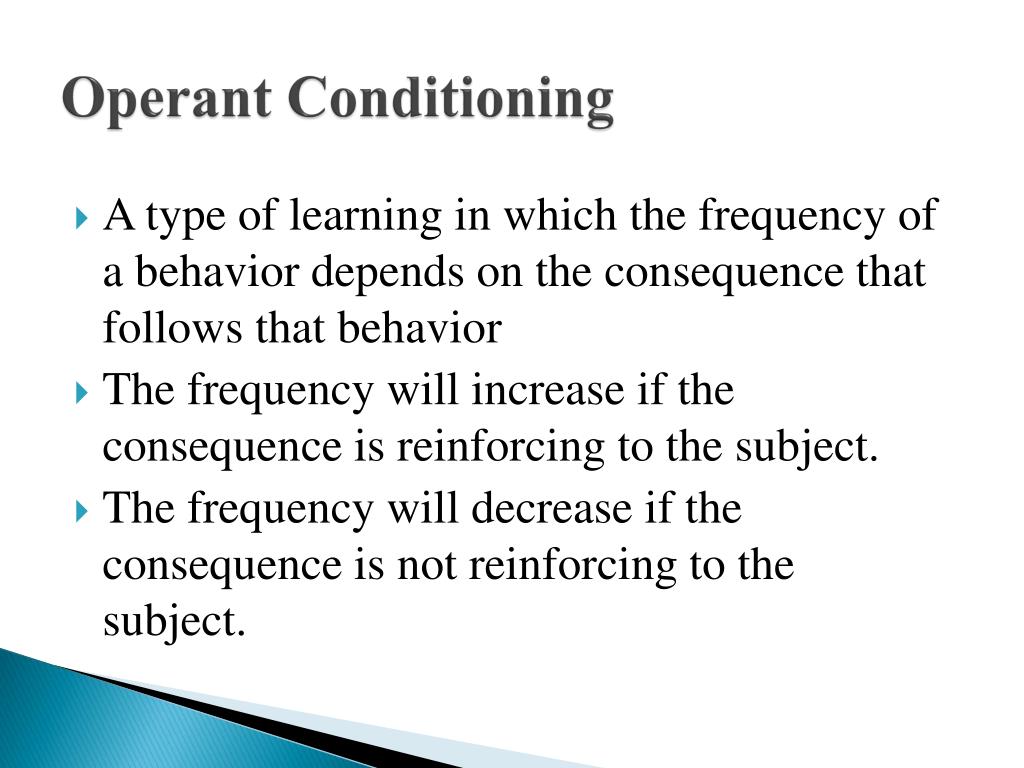 Operant Conditioning

A type of learning in which the frequency of a behavior depends on the consequence that follows that behavior

The frequency will increase if the consequence is reinforcing to the subject.

The frequency will decrease if the consequence is not reinforcing to the subject.